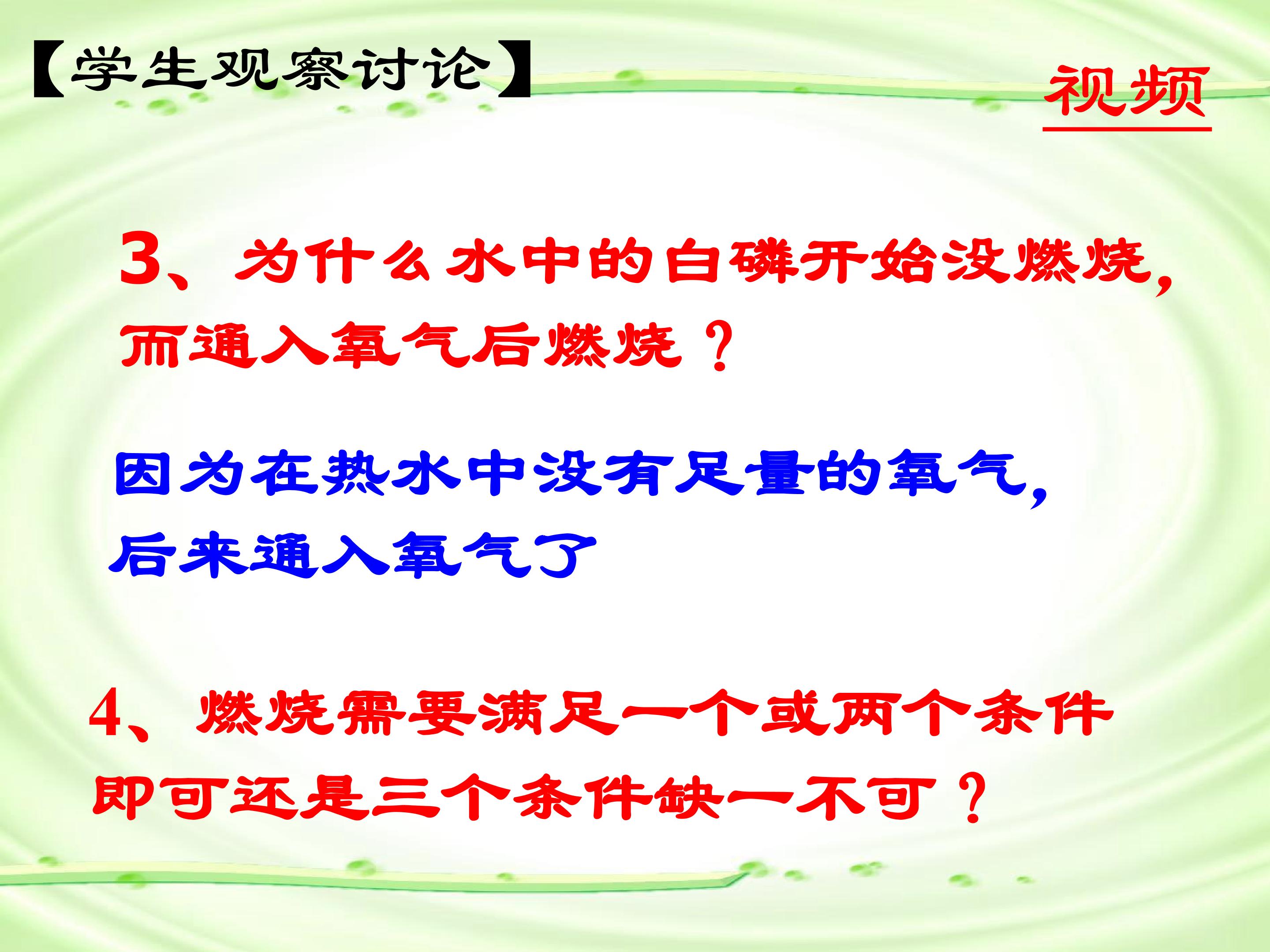 【学生观察讨论】

视频

3、为什么水中的白磷开始没燃烧，而通入氧气后燃烧？

因为在热水中没有足量的氧气，后来通入氧气了

4、燃烧需要满足一个或两个条件即可还是三个条件缺一不可？